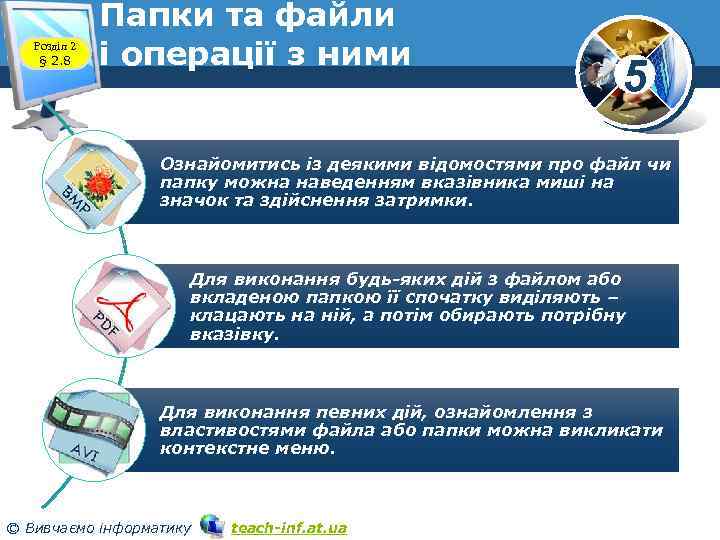 Розділ 2
§ 2.8

Папки та файли і операції з ними

5

BMP

Ознайомитись із деякими відомостями про файл чи папку можна наведенням вказівника миші на значок та здійснення затримки.

PDF

Для виконання будь-яких дій з файлом або вкладеною папкою її спочатку виділяють – клацають на ній, а потім обирають потрібну вказівку.

AVI

Для виконання певних дій, ознайомлення з властивостями файла або папки можна викликати контекстне меню.

© Вивчаємо інформатику teach-inf.at.ua